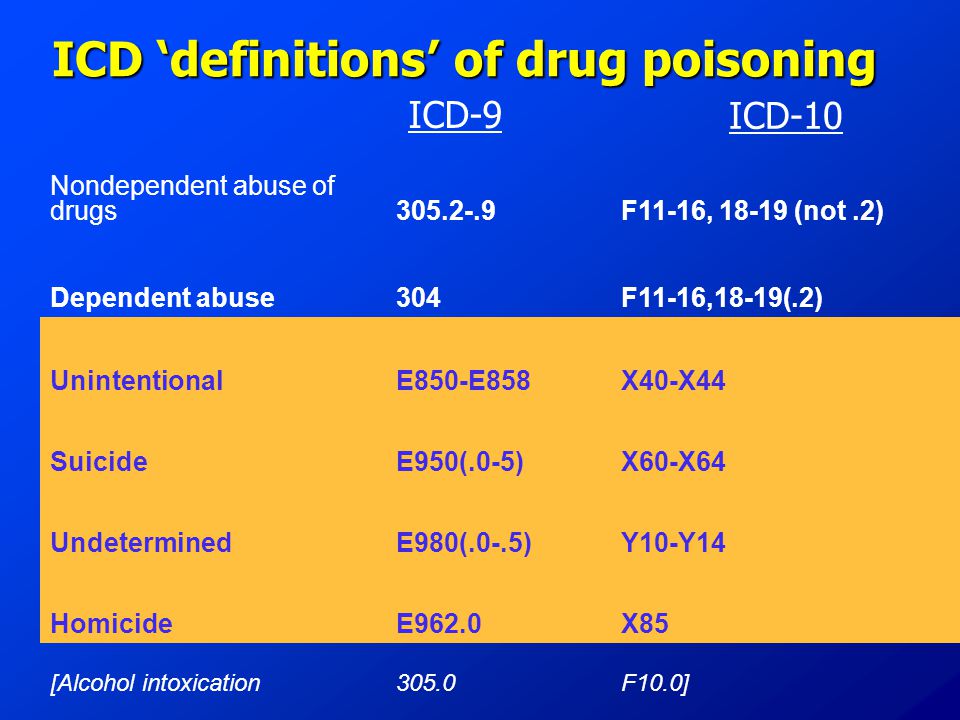 ICD ‘definitions’ of drug poisoning

|  | ICD-9 | ICD-10 |
|---|---|---|
| Nondependent abuse of drugs | 305.2-.9 | F11-16, 18-19 (not .2) |
| Dependent abuse | 304 | F11-16,18-19(.2) |
| Unintentional | E850-E858 | X40-X44 |
| Suicide | E950(.0-5) | X60-X64 |
| Undetermined | E980(.0-.5) | Y10-Y14 |
| Homicide | E962.0 | X85 |
| [Alcohol intoxication | 305.0 | F10.0] |